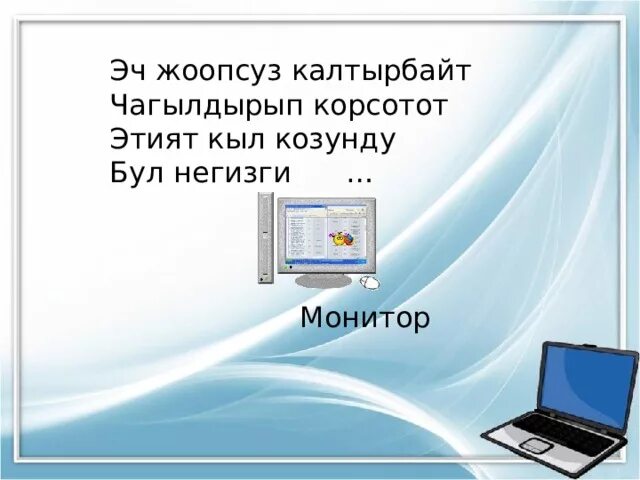 Эч жоопсуз калтырбайт
Чагылдырып корсотот
Этият кыл козунду
Бул негизги ...

Монитор